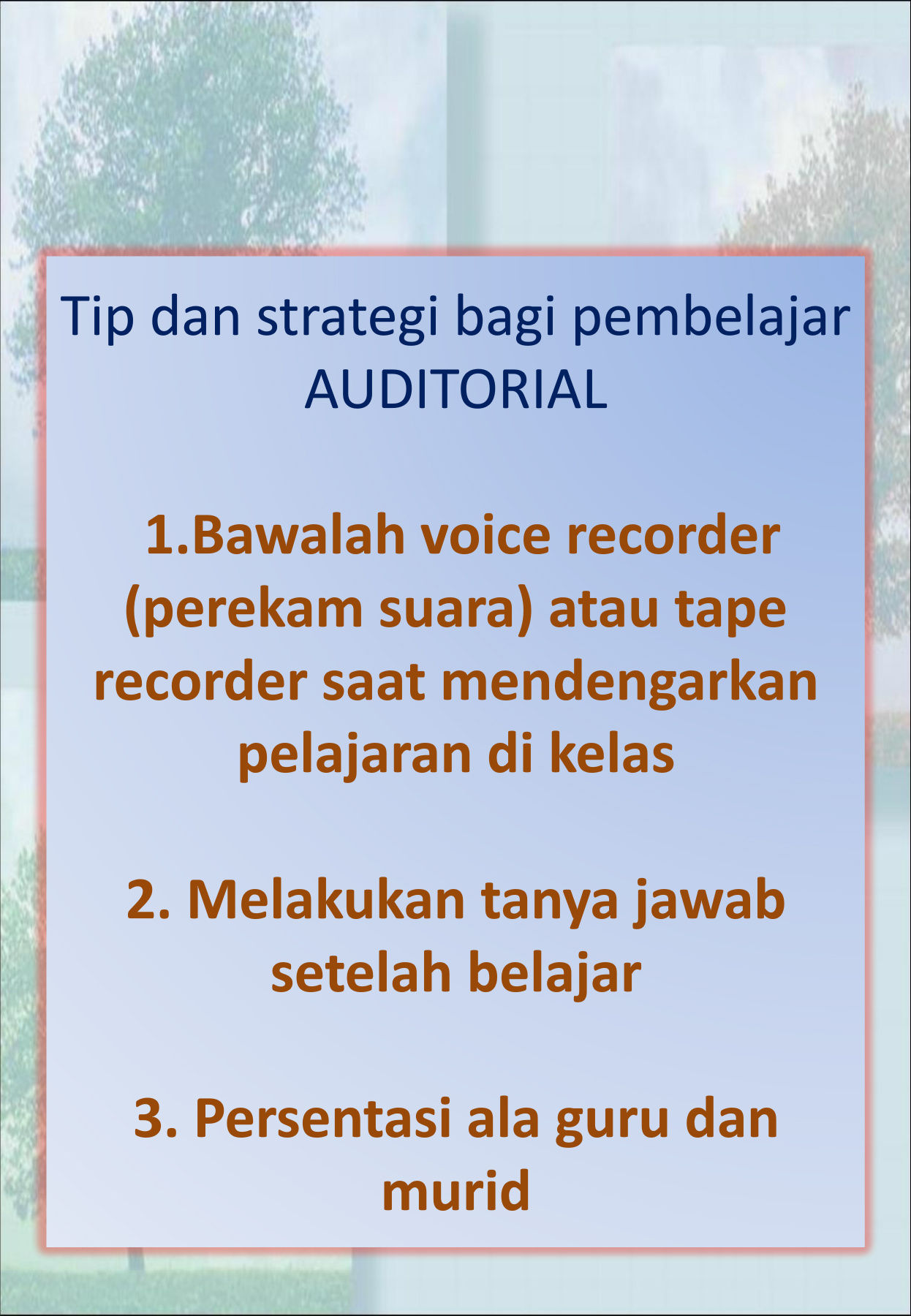 Tip dan strategi bagi pembelajar AUDITORIAL

1.Bawalah voice recorder (perekam suara) atau tape recorder saat mendengarkan pelajaran di kelas

2. Melakukan tanya jawab setelah belajar

3. Persentasi ala guru dan murid